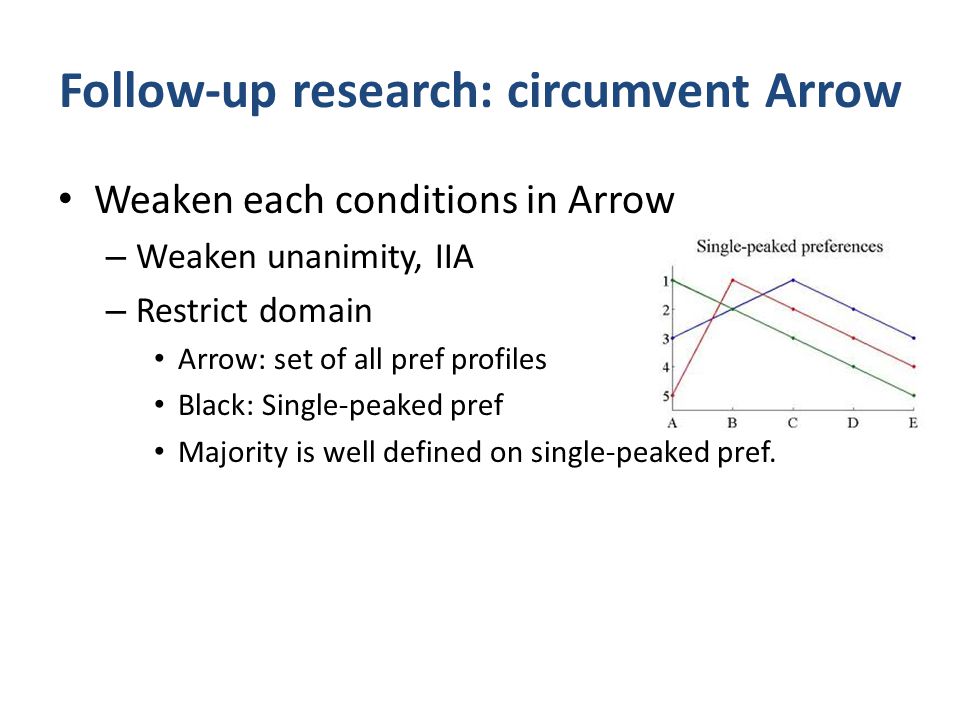 Follow-up research: circumvent Arrow

• Weaken each conditions in Arrow
  – Weaken unanimity, IIA
  – Restrict domain
    • Arrow: set of all pref profiles
    • Black: Single-peaked pref
    • Majority is well defined on single-peaked pref.

Single-peaked preferences

1
2
3
4
5

A B C D E